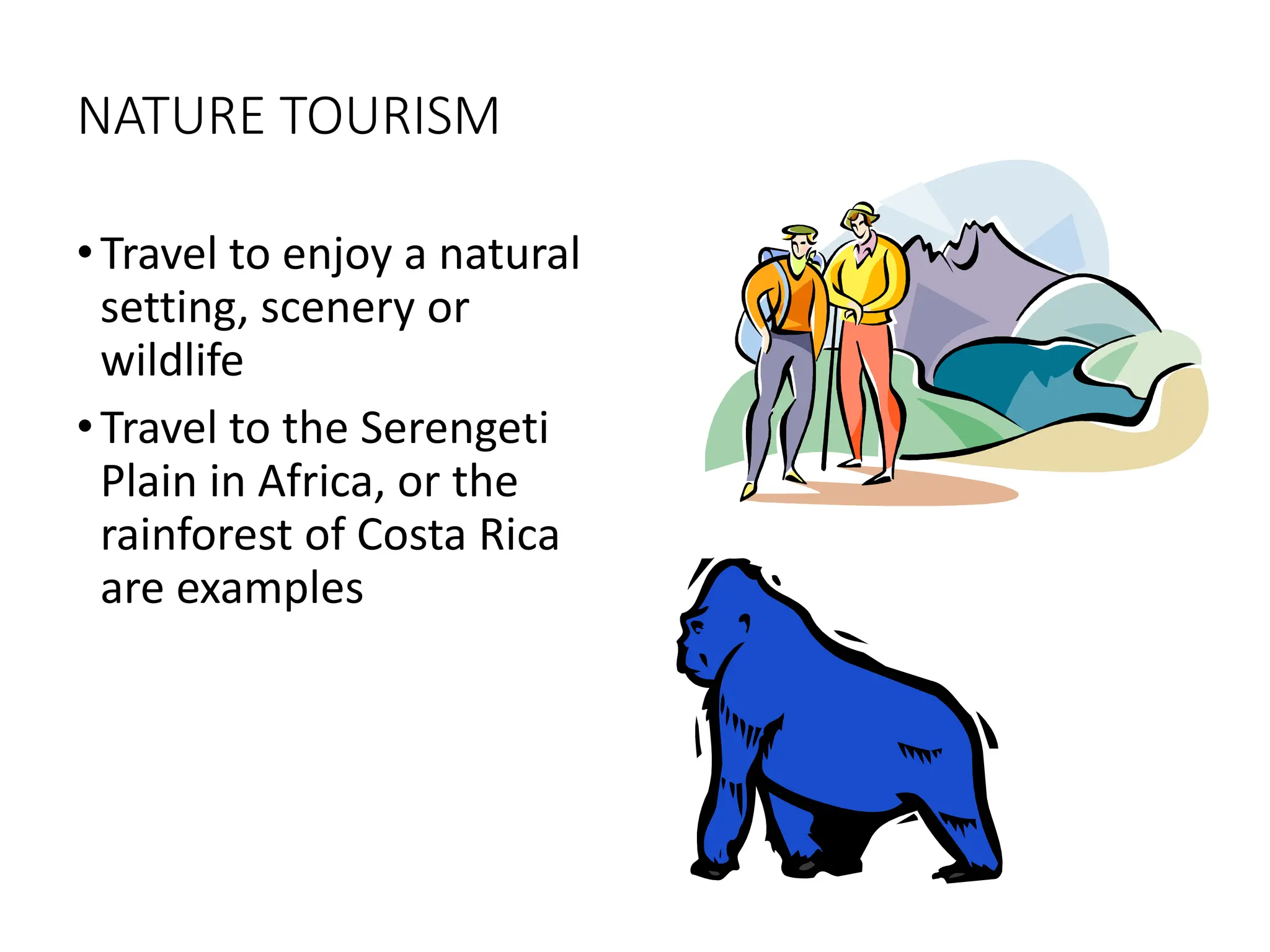 NATURE TOURISM

• Travel to enjoy a natural setting, scenery or wildlife

• Travel to the Serengeti Plain in Africa, or the rainforest of Costa Rica are examples